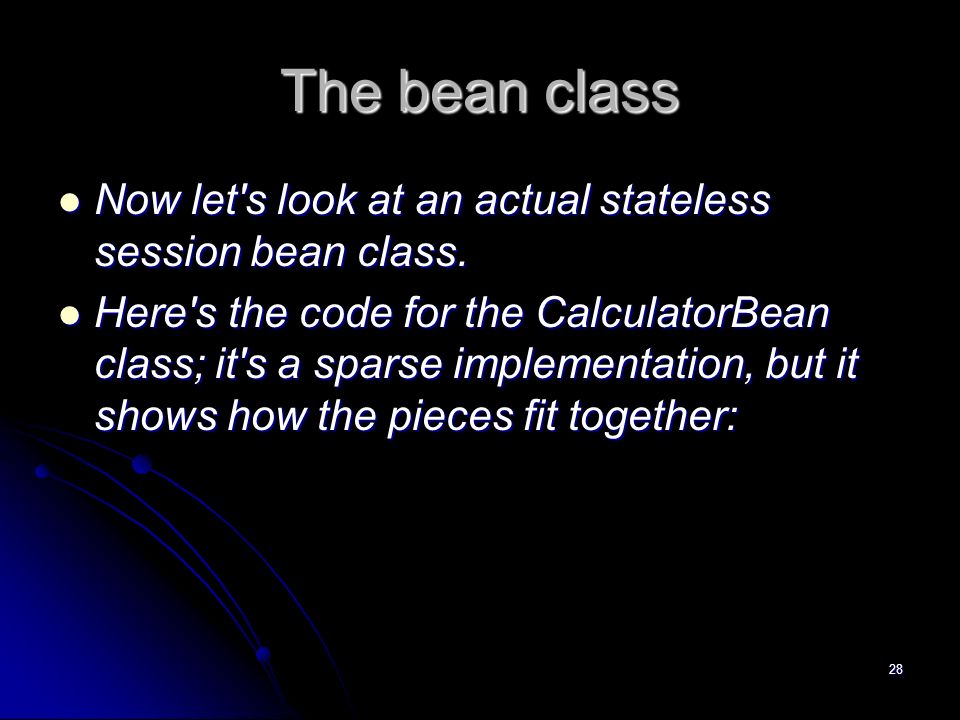 The bean class

- Now let's look at an actual stateless session bean class.
- Here's the code for the CalculatorBean class; it's a sparse implementation, but it shows how the pieces fit together:

28